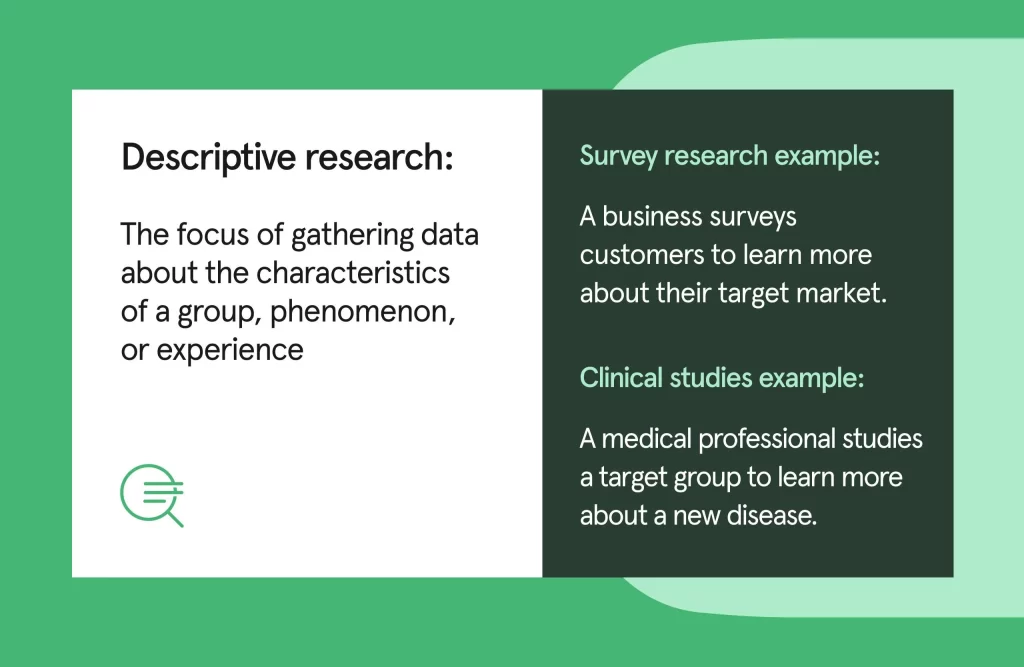 Descriptive research:

The focus of gathering data about the characteristics of a group, phenomenon, or experience

Survey research example:

A business surveys customers to learn more about their target market.

Clinical studies example:

A medical professional studies a target group to learn more about a new disease.